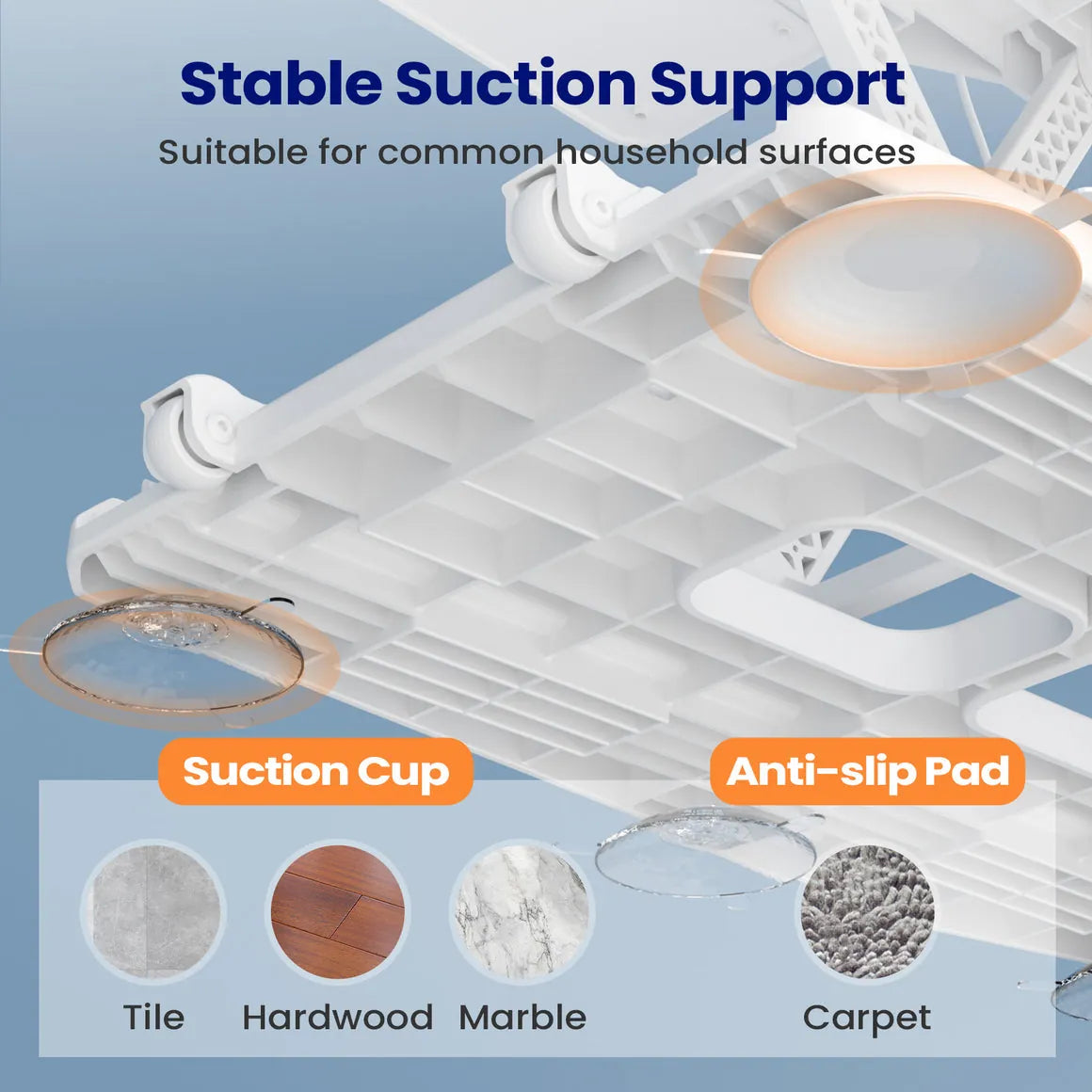 Stable Suction Support

Suitable for common household surfaces

Suction Cup

Anti-slip Pad

Tile

Hardwood

Marble

Carpet